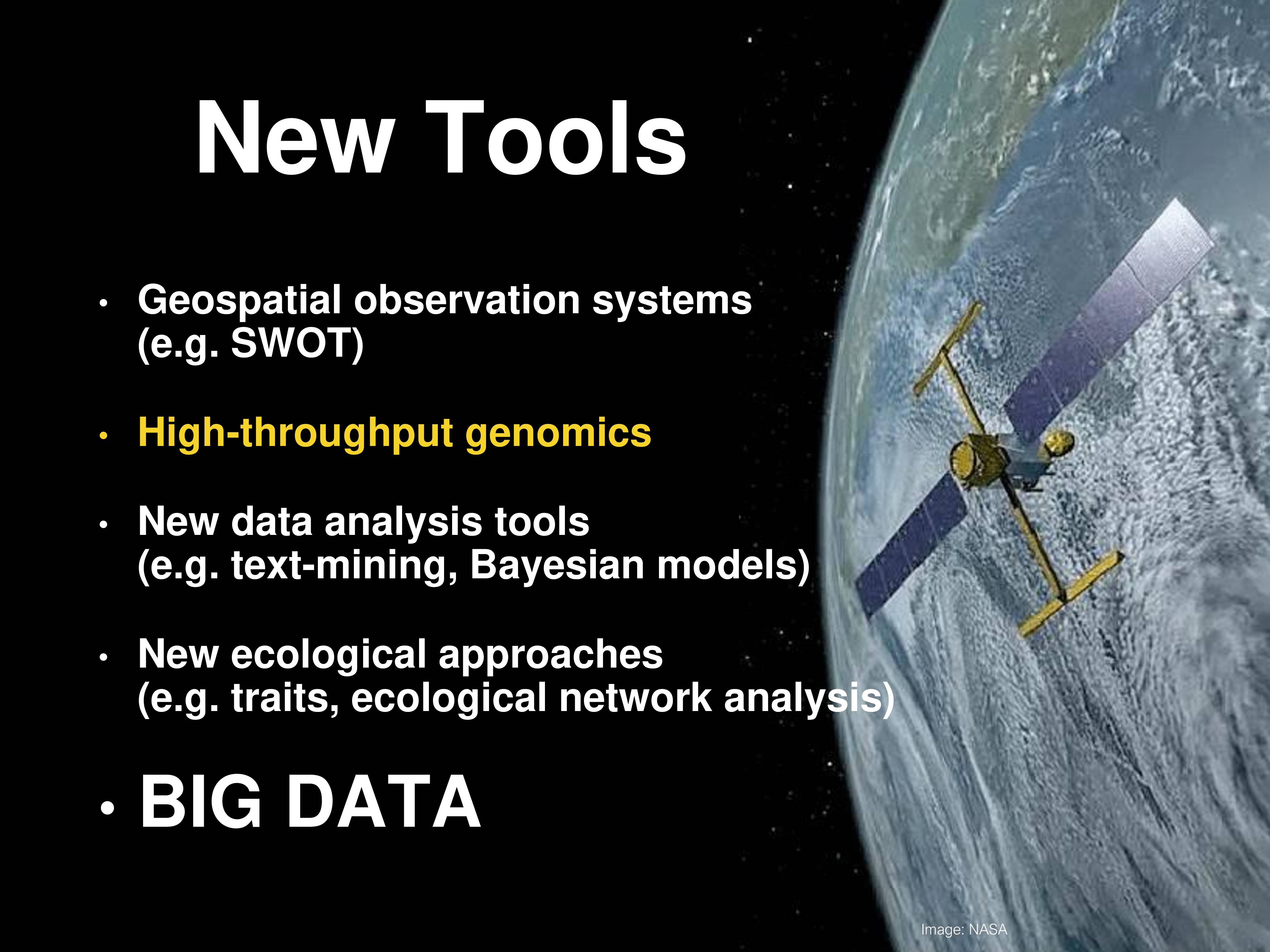 New Tools

• Geospatial observation systems (e.g. SWOT)

• High-throughput genomics

• New data analysis tools (e.g. text-mining, Bayesian models)

• New ecological approaches (e.g. traits, ecological network analysis)

• BIG DATA

Image: NASA